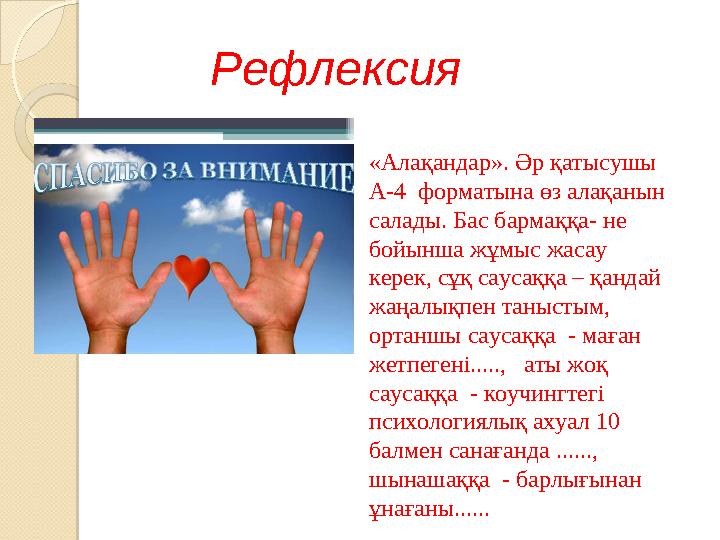 Рефлексия

СПАСИБО ЗА ВНИМАНИЕ

«Алақандар». Әр қатысушы А-4 форматына өз алақанын салады. Бас бармаққа- не бойынша жұмыс жасау керек, сұқ саусаққа – қандай жаңалықпен таныстым, ортаншы саусаққа - маған жетпегені....., аты жоқ саусаққа - коучингтегі психологиялық ахуал 10 балмен санағанда ......, шынашаққа - барлығынан ұнағаны......